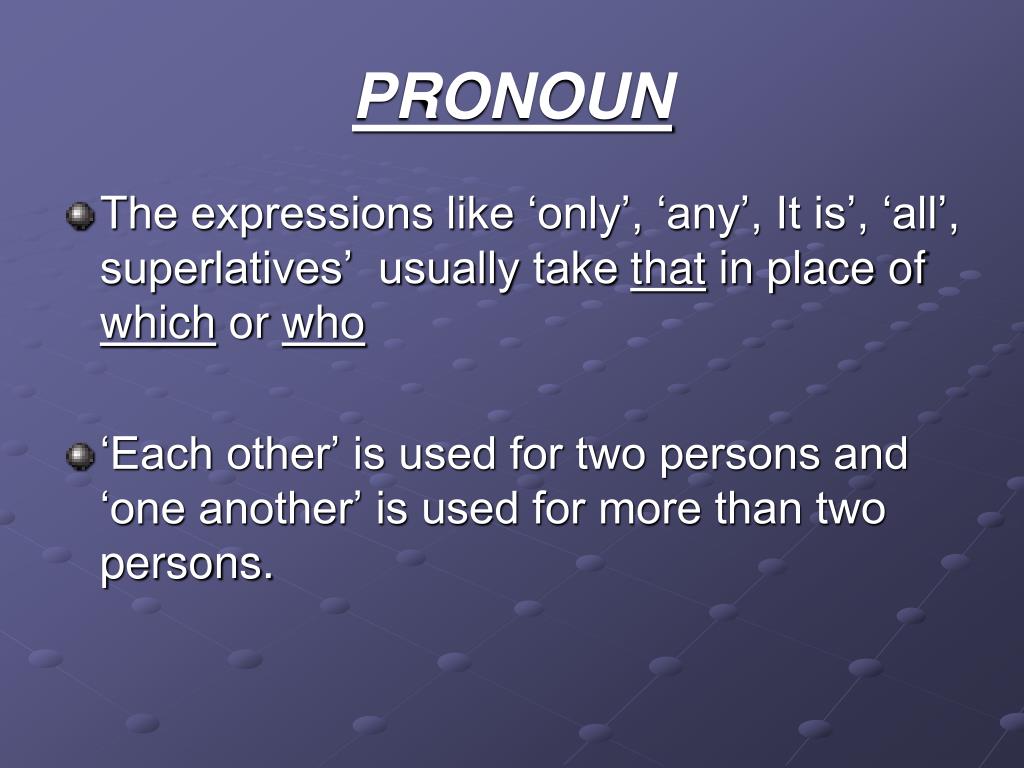 PRONOUN

The expressions like ‘only’, ‘any’, It is’, ‘all’, superlatives’ usually take that in place of which or who

‘Each other’ is used for two persons and ‘one another’ is used for more than two persons.